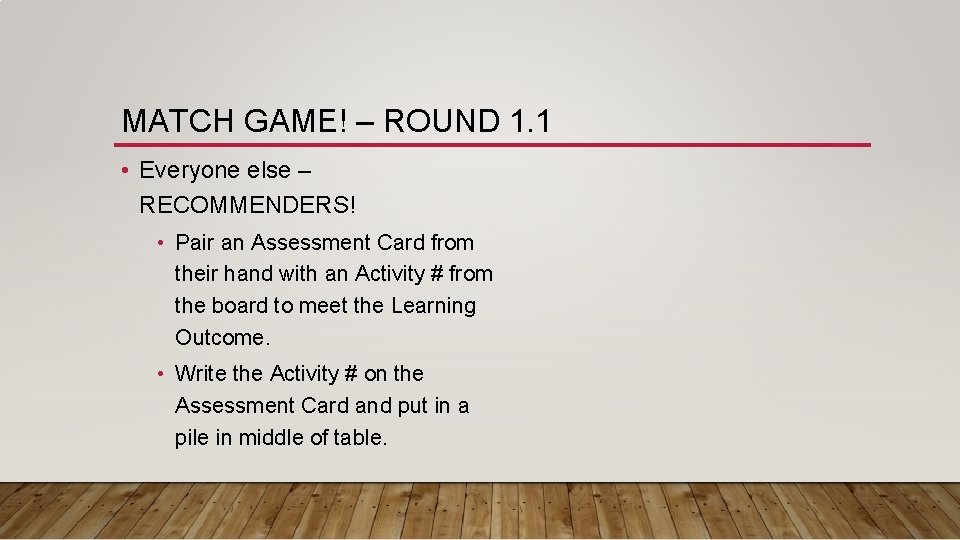 MATCH GAME! – ROUND 1.1

• Everyone else – RECOMMENDERS!

• Pair an Assessment Card from their hand with an Activity # from the board to meet the Learning Outcome.

• Write the Activity # on the Assessment Card and put in a pile in middle of table.